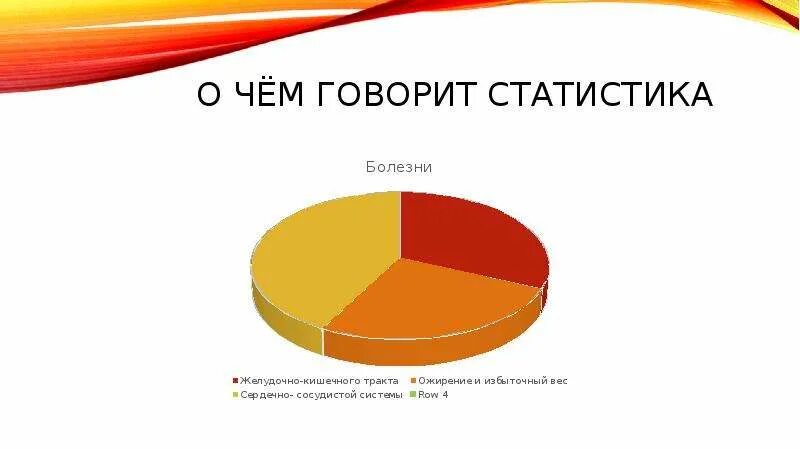 О ЧЁМ ГОВОРИТ СТАТИСТИКА

Болезни

Желудочно-кишечного тракта
Ожирение и избыточный вес
Сердечно- сосудистой системы
Row 4